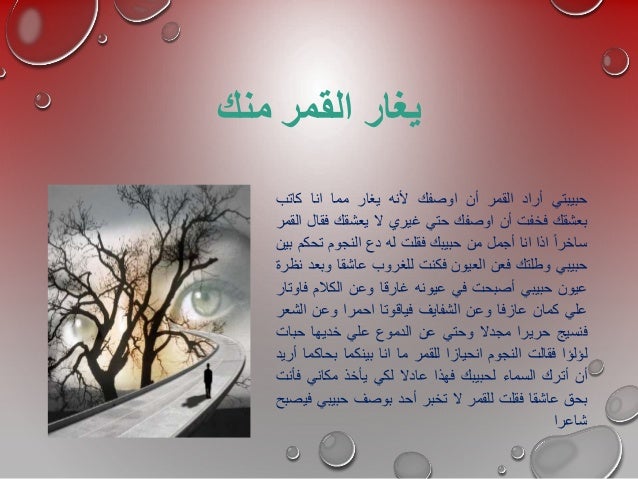 يغار القمر منك

حبيبتي أراد القمر أن اوصفك لأنه يغار مما انا كاتب بعشقك فخفت أن اوصفك حتي غيري لا يعشقك فقال القمر ساخراً اذا انا أجمل من حبيبك فقلت له دع النجوم تحكم بين حبيبي وطلتك فعن العيون فكنت للغروب عاشقا وبعد نظرة عيون حبيبي أصبحت في عيونه غارقا وعن الكلام فاوتار علي كمان عازفا وعن الشفايف فياقوتا احمرا وعن الشعر فنسيج حريرا مجدلا وحتي عن الدموع علي خديها حبات لؤلؤا فقالت النجوم انحيازا للقمر ما انا بينكما بحاكما أريد أن أترك السماء لحبيبك فهذا عادلا لكي يأخذ مكاني فأنت بحق عاشقا فقلت للقمر لا تخبر أحد بوصف حبيبي فيصبح شاعرا